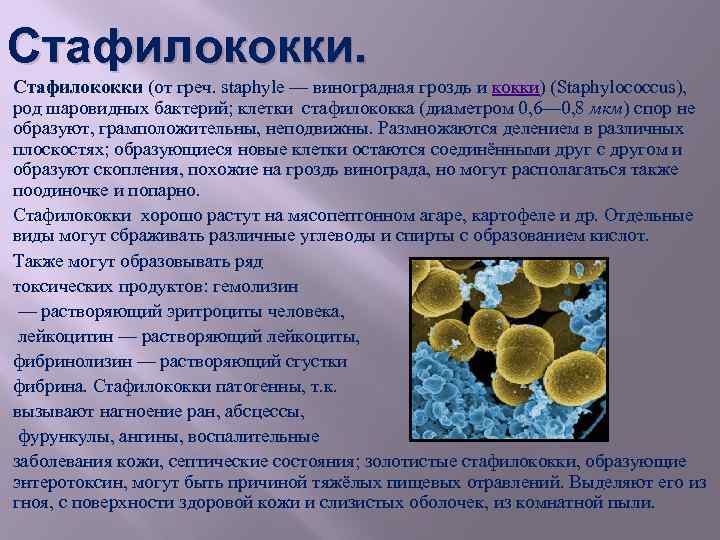 Стафилококки.

Стафилококки (от греч. staphyle — виноградная гроздь и кокки) (Staphylococcus), род шаровидных бактерий; клетки стафилококка (диаметром 0,6—0,8 мкм) спор не образуют, грамположительны, неподвижны. Размножаются делением в различных плоскостях; образующиеся новые клетки остаются соединёнными друг с другом и образуют скопления, похожие на гроздь винограда, но могут располагаться также поодиночке и попарно.

Стафилококки хорошо растут на мясопептонном агаре, картофеле и др. Отдельные виды могут сбраживать различные углеводы и спирты с образованием кислот.

Также могут образовывать ряд токсических продуктов: гемолизин — растворяющий эритроциты человека, лейкоцитин — растворяющий лейкоциты, фибринолизин — растворяющий сгустки фибрина. Стафилококки патогенны, т.к. вызывают нагноение ран, абсцессы, фурункулы, ангины, воспалительные заболевания кожи, септические состояния; золотистые стафилококки, образующие энтеротоксин, могут быть причиной тяжёлых пищевых отравлений. Выделяют его из гноя, с поверхности здоровой кожи и слизистых оболочек, из комнатной пыли.